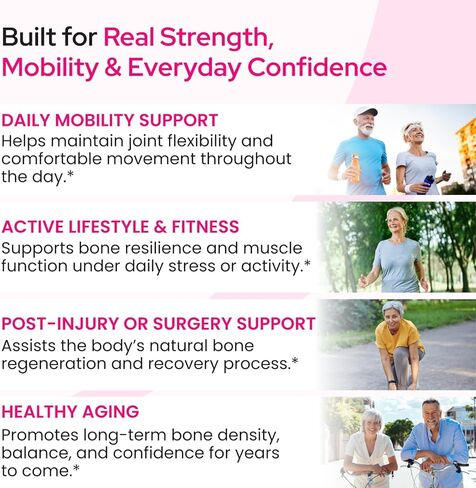 Built for Real Strength, Mobility & Everyday Confidence

DAILY MOBILITY SUPPORT
Helps maintain joint flexibility and comfortable movement throughout the day.*

ACTIVE LIFESTYLE & FITNESS
Supports bone resilience and muscle function under daily stress or activity.*

POST-INJURY OR SURGERY SUPPORT
Assists the body's natural bone regeneration and recovery process.*

HEALTHY AGING
Promotes long-term bone density, balance, and confidence for years to come.*